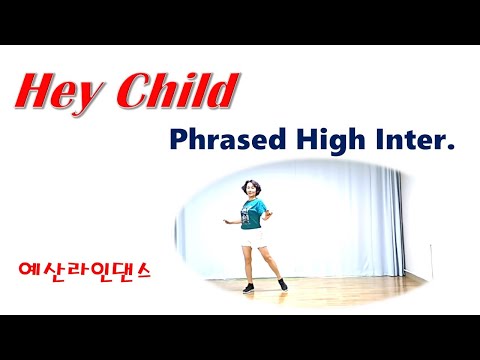 Hey Child

Phrased High Inter.

예산라인댄스